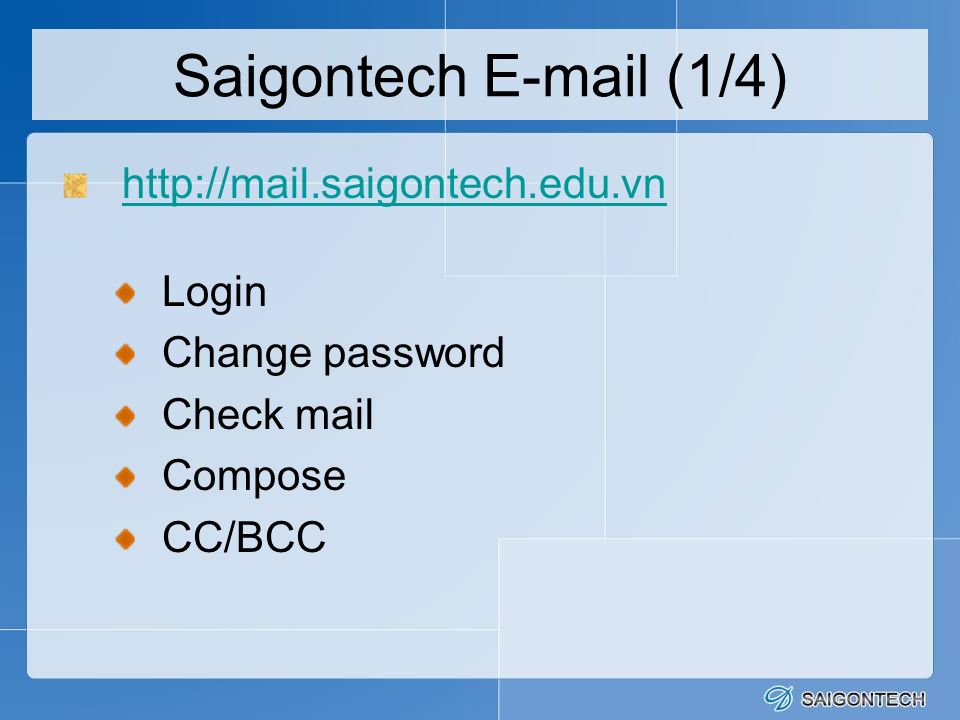 Saigontech E-mail (1/4)

http://mail.saigontech.edu.vn

Login

Change password

Check mail

Compose

CC/BCC

SAIGONTECH